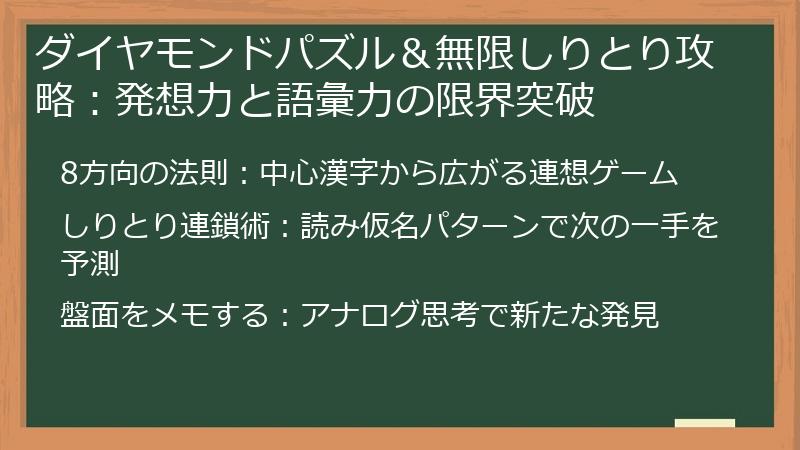 ダイヤモンドパズル＆無限しりとり攻略：発想力と語彙力の限界突破

8方向の法則：中心漢字から広がる連想ゲーム

しりとり連鎖術：読み仮名パターンで次の一手を予測

盤面をメモする：アナログ思考で新たな発見